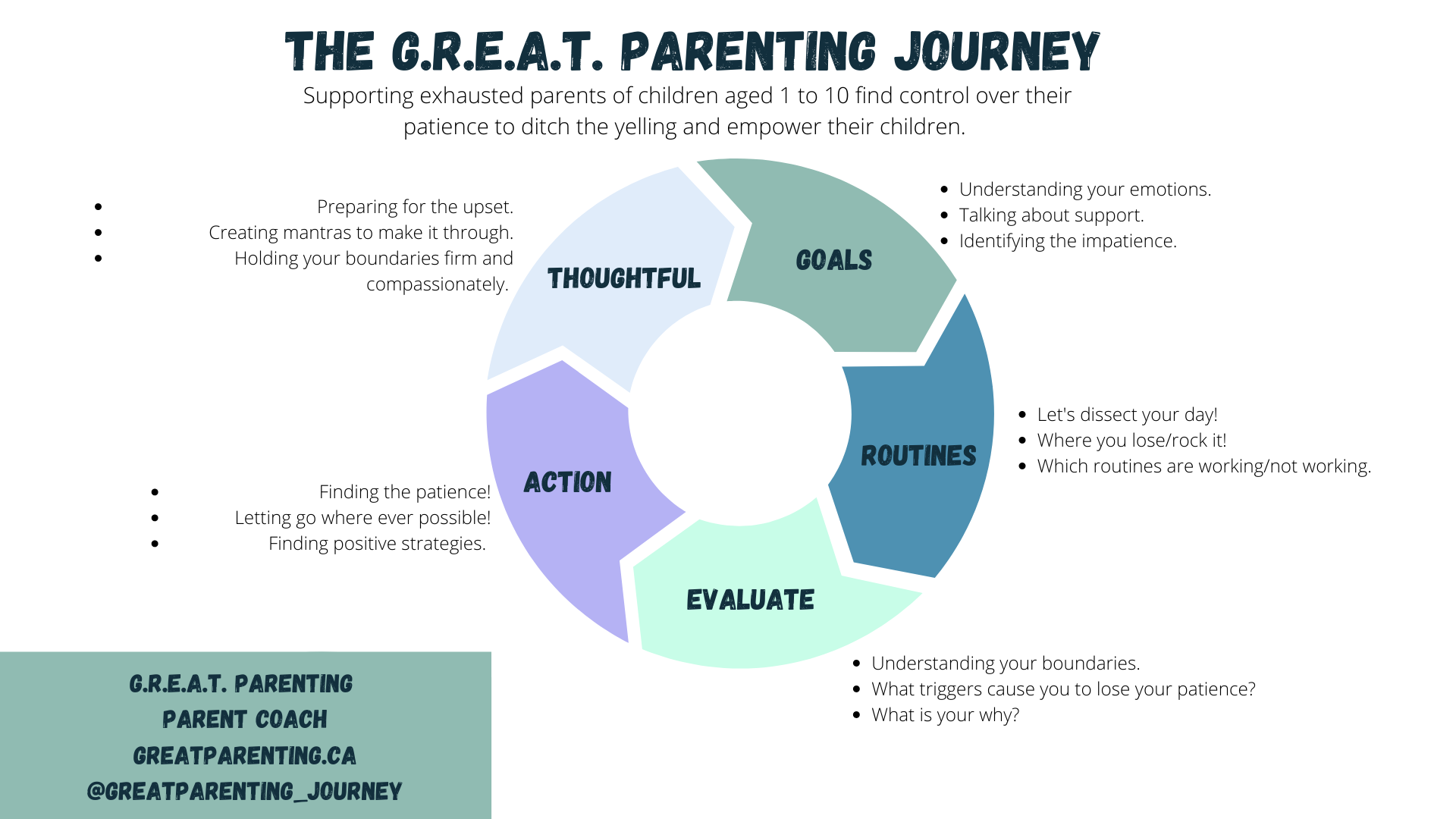 THE G.R.E.A.T. PARENTING JOURNEY

Supporting exhausted parents of children aged 1 to 10 find control over their patience to ditch the yelling and empower their children.

GOALS
- Understanding your emotions.
- Talking about support.
- Identifying the impatience.

ROUTINES
- Let's dissect your day!
- Where you lose/rock it!
- Which routines are working/not working.

EVALUATE
- Understanding your boundaries.
- What triggers cause you to lose your patience?
- What is your why?

ACTION
- Finding the patience!
- Letting go where ever possible!
- Finding positive strategies.

THOUGHTFUL
- Preparing for the upset.
- Creating mantras to make it through.
- Holding your boundaries firm and compassionately.

G.R.E.A.T. PARENTING
PARENT COACH
GREATPARENTING.CA
@GREATPARENTING_JOURNEY